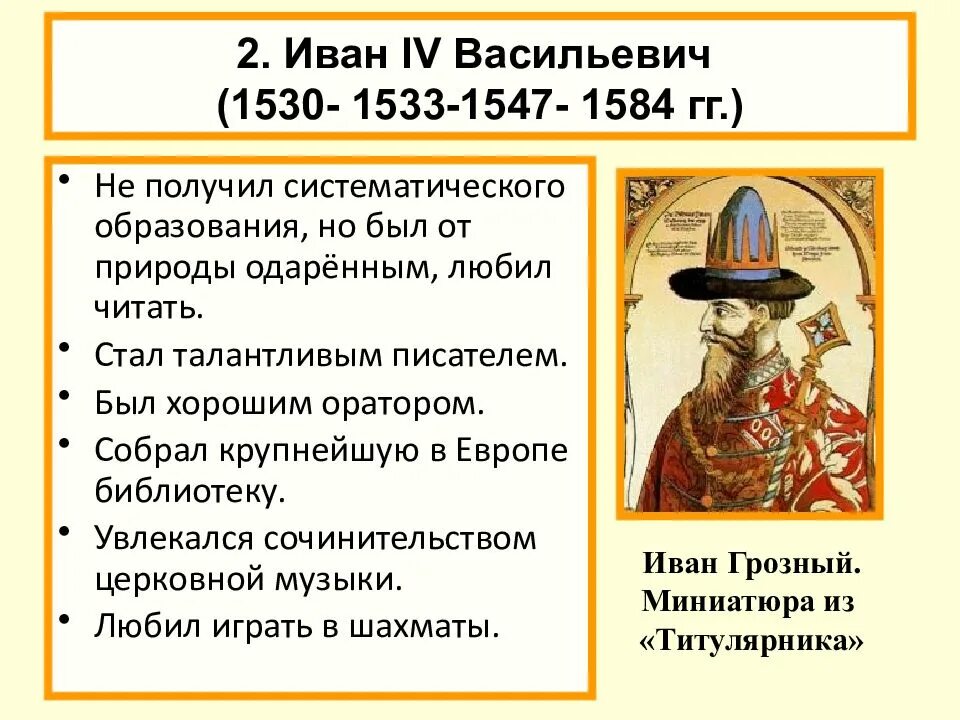 2. Иван IV Васильевич
(1530- 1533-1547- 1584 гг.)

• Не получил систематического образования, но был от природы одарённым, любил читать.
• Стал талантливым писателем.
• Был хорошим оратором.
• Собрал крупнейшую в Европе библиотеку.
• Увлекался сочинительством церковной музыки.
• Любил играть в шахматы.

Иван Грозный. Миниатюра из «Титулярника»